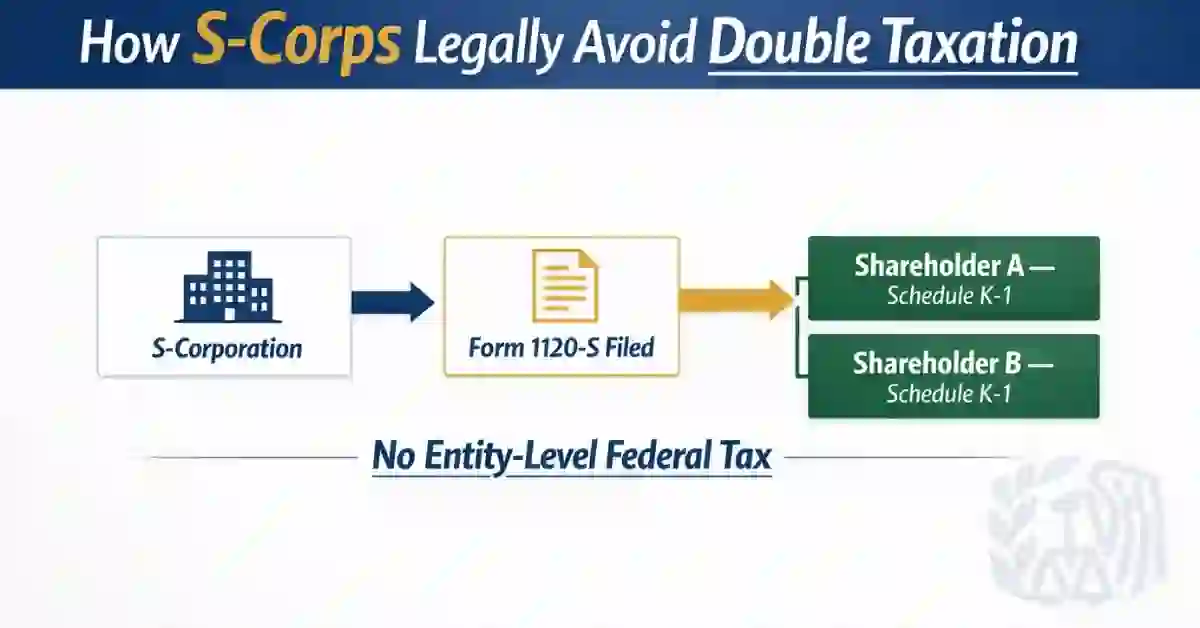 How S-Corps Legally Avoid Double Taxation

S-Corporation

Form 1120-S Filed

Shareholder A —
Schedule K-1

Shareholder B —
Schedule K-1

No Entity-Level Federal Tax